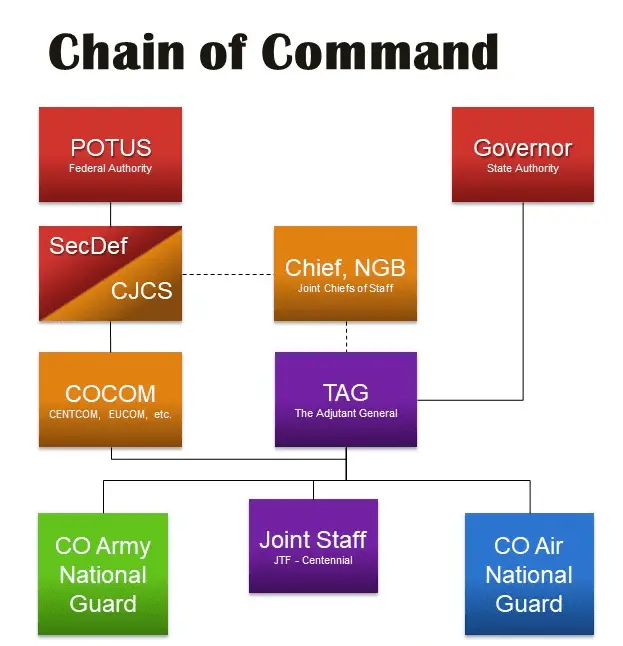 Chain of Command

POTUS
Federal Authority

Governor
State Authority

SecDef
CJCS

Chief, NGB
Joint Chiefs of Staff

COCOM
CENTCOM, EUCOM, etc.

TAG
The Adjutant General

CO Army National Guard

Joint Staff
JTF - Centennial

CO Air National Guard